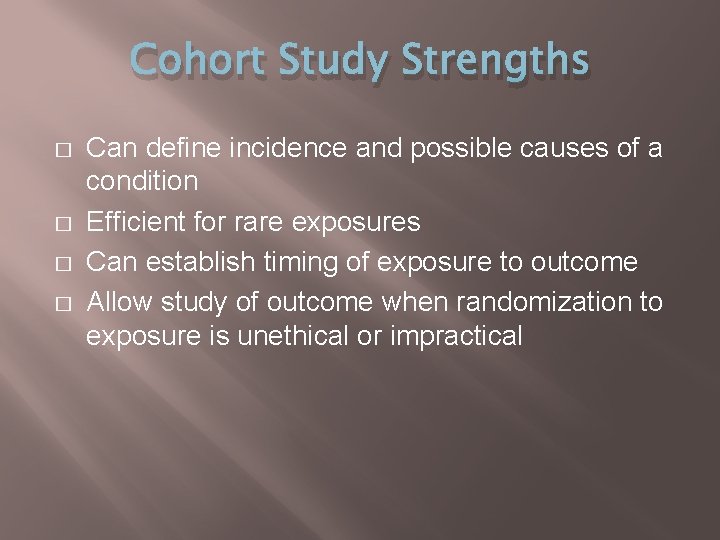 Cohort Study Strengths

□ Can define incidence and possible causes of a condition
□ Efficient for rare exposures
□ Can establish timing of exposure to outcome
□ Allow study of outcome when randomization to exposure is unethical or impractical